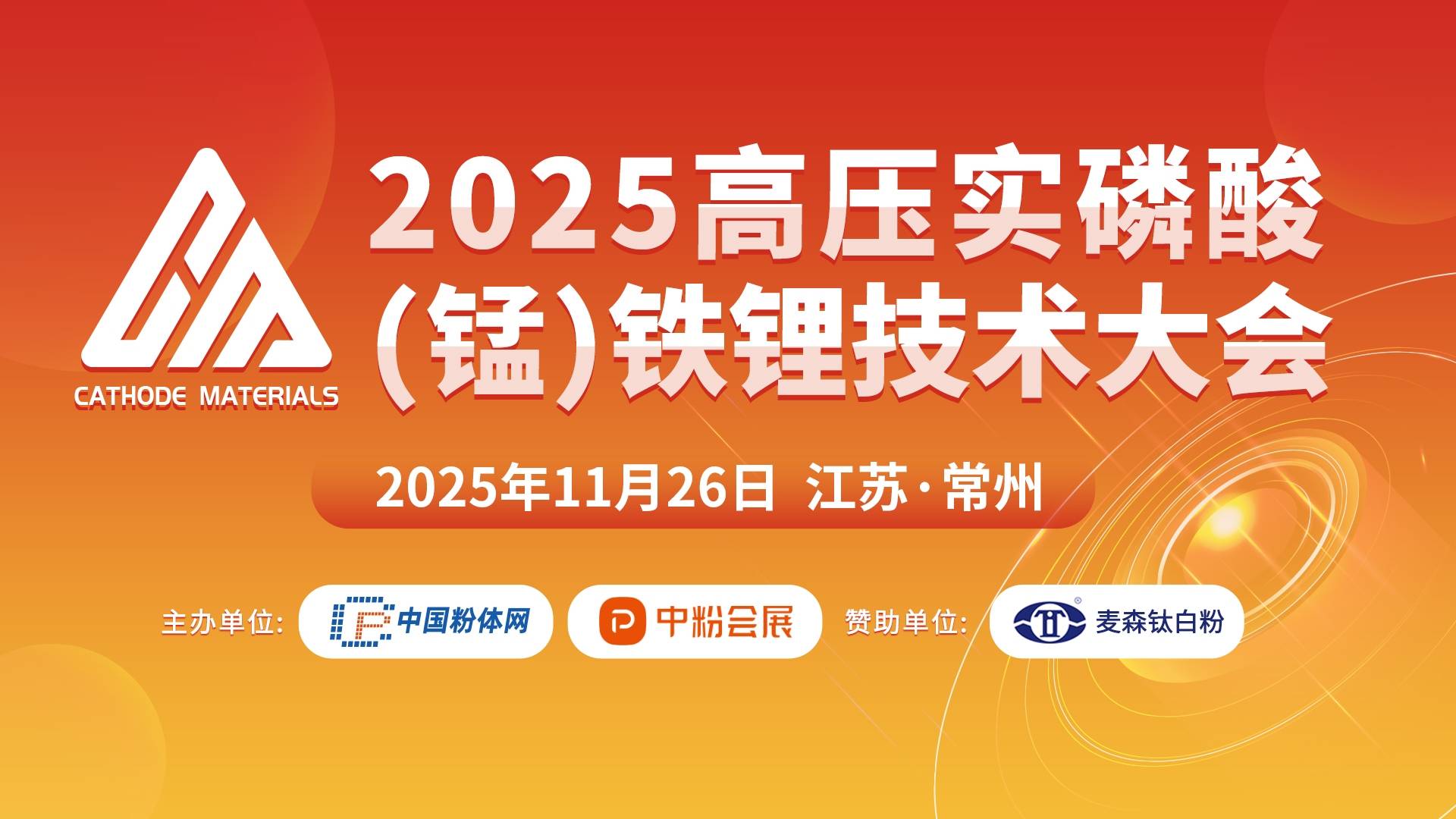 CATHODE MATERIALS

2025高压实磷酸(锰)铁锂技术大会

2025年11月26日 江苏·常州

主办单位: 中国粉体网 中粉会展 赞助单位: 麦森钛白粉